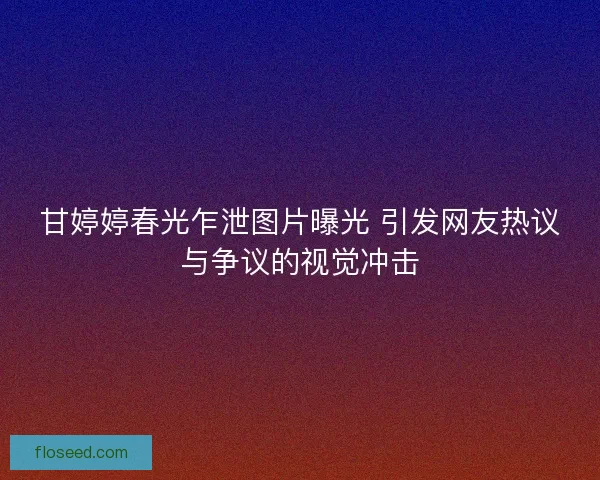 甘婷婷春光乍泄图片曝光 引发网友热议与争议的视觉冲击

floseed.com